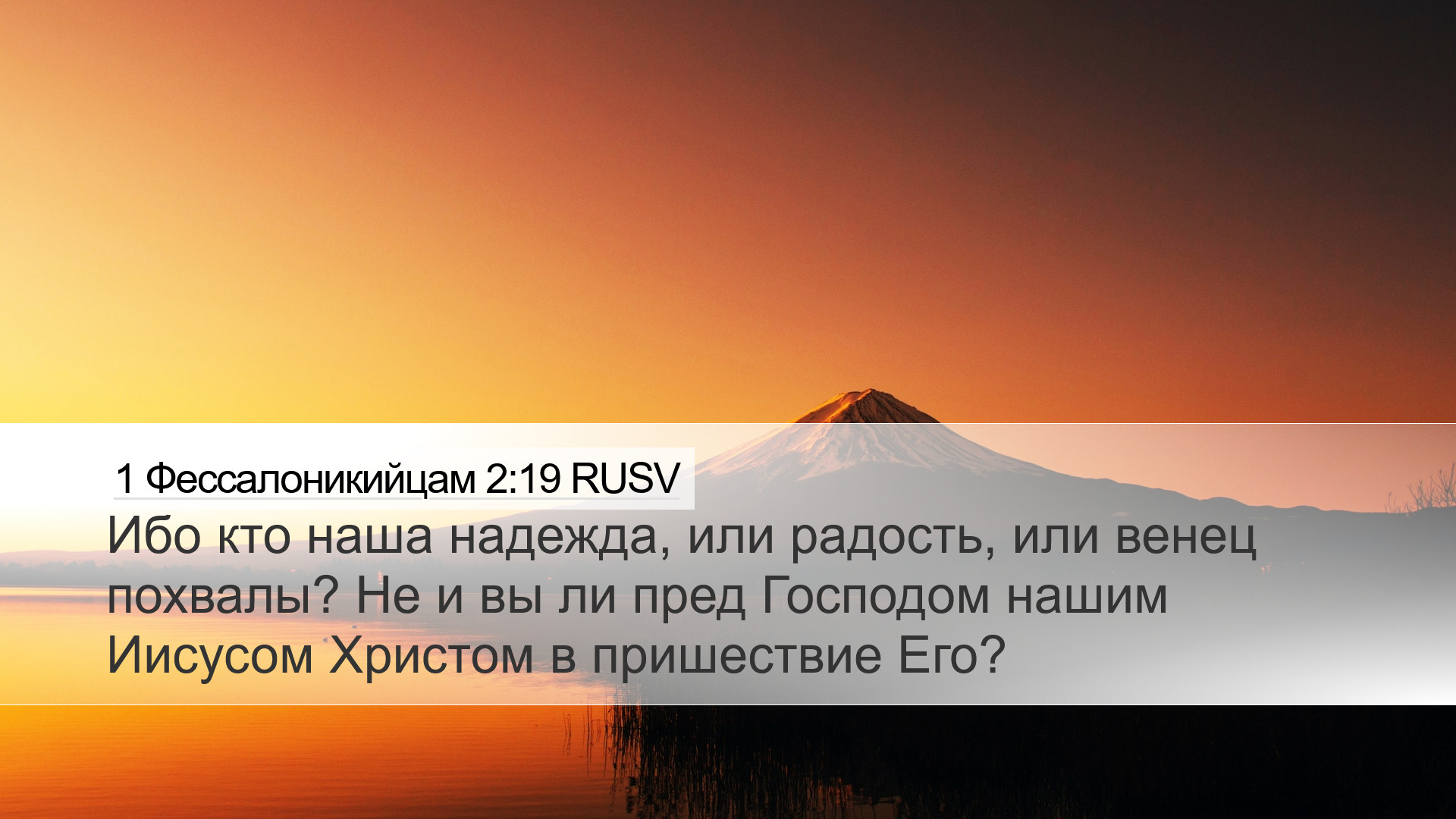 1 Фессалоникийцам 2:19 RUSV

Ибо кто наша надежда, или радость, или венец похвалы? Не и вы ли пред Господом нашим Иисусом Христом в пришествие Его?